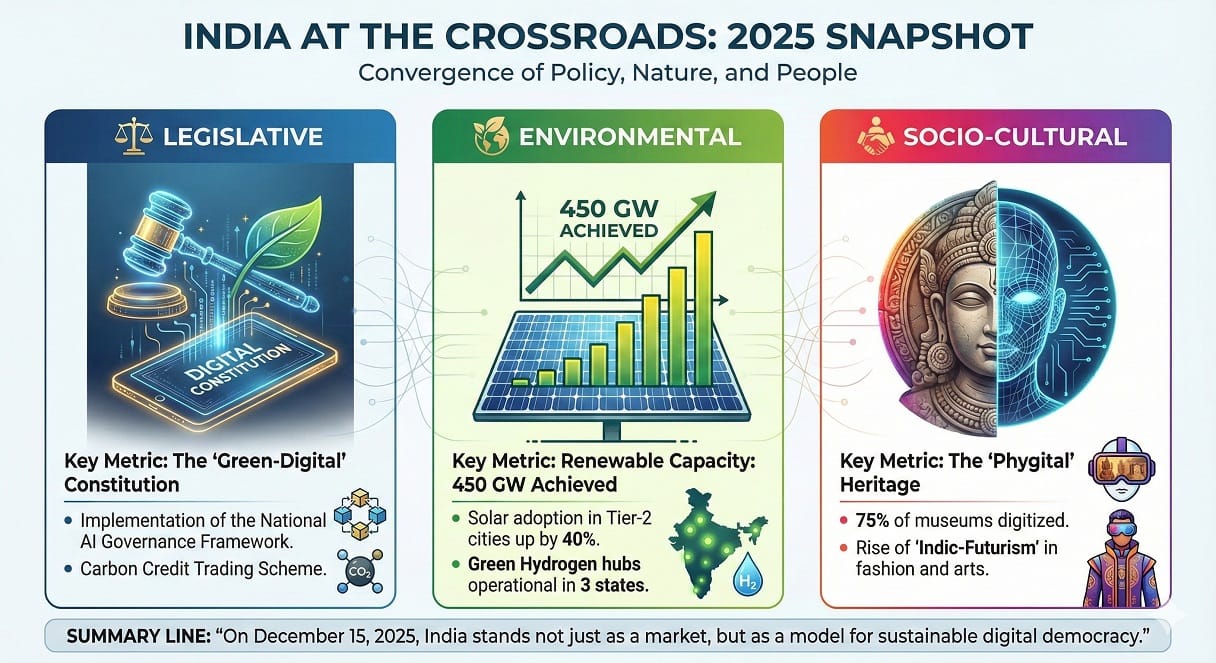 INDIA AT THE CROSSROADS: 2025 SNAPSHOT

Convergence of Policy, Nature, and People

LEGISLATIVE

DIGITAL CONSTITUTION

Key Metric: The 'Green-Digital' Constitution

• Implementation of the National AI Governance Framework.

• Carbon Credit Trading Scheme.

$CO_2$

ENVIRONMENTAL

450 GW ACHIEVED

Key Metric: Renewable Capacity: 450 GW Achieved

• Solar adoption in Tier-2 cities up by 40%.

• Green Hydrogen hubs operational in 3 states.

$H_2$

SOCIO-CULTURAL

Key Metric: The 'Phygital' Heritage

• 75% of museums digitized.

• Rise of 'Indic-Futurism' in fashion and arts.

SUMMARY LINE: "On December 15, 2025, India stands not just as a market, but as a model for sustainable digital democracy."